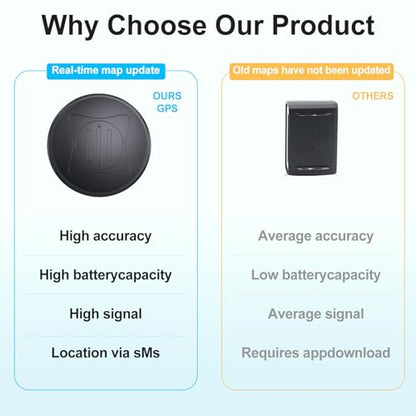 Why Choose Our Product

Real-time map update

OURS
GPS

High accuracy

High batterycapacity

High signal

Location via sMs

Old maps have not been updated

OTHERS

Average accuracy

Low batterycapacity

Average signal

Requires appdownload